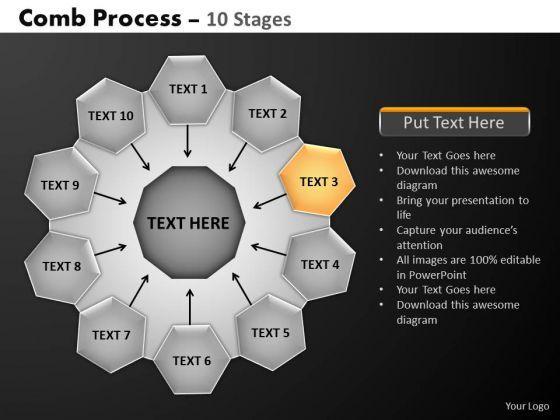 Comb Process – 10 Stages

TEXT 1
TEXT 2
TEXT 3
TEXT 4
TEXT 5
TEXT 6
TEXT 7
TEXT 8
TEXT 9
TEXT 10

TEXT HERE

Put Text Here

• Your Text Goes here
• Download this awesome diagram
• Bring your presentation to life
• Capture your audience's attention
• All images are 100% editable in PowerPoint
• Your Text Goes here
• Download this awesome diagram

Your Logo